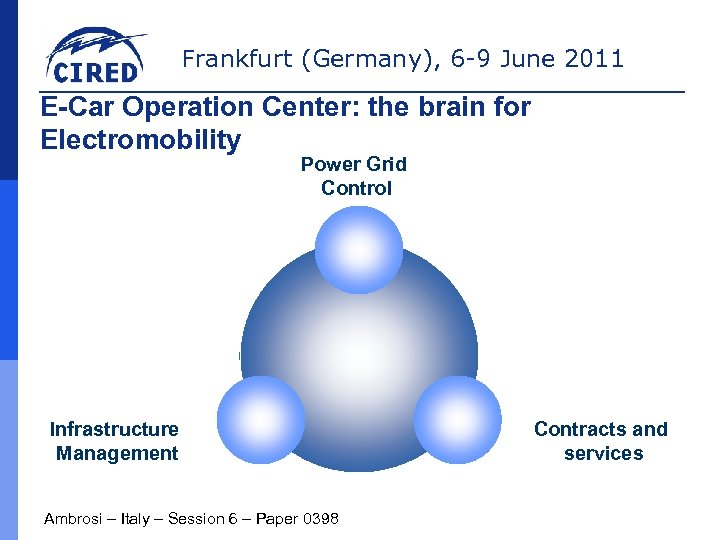 CIRED

Frankfurt (Germany), 6-9 June 2011

E-Car Operation Center: the brain for Electromobility

Power Grid Control

Infrastructure Management

Contracts and services

Ambrosi – Italy – Session 6 – Paper 0398